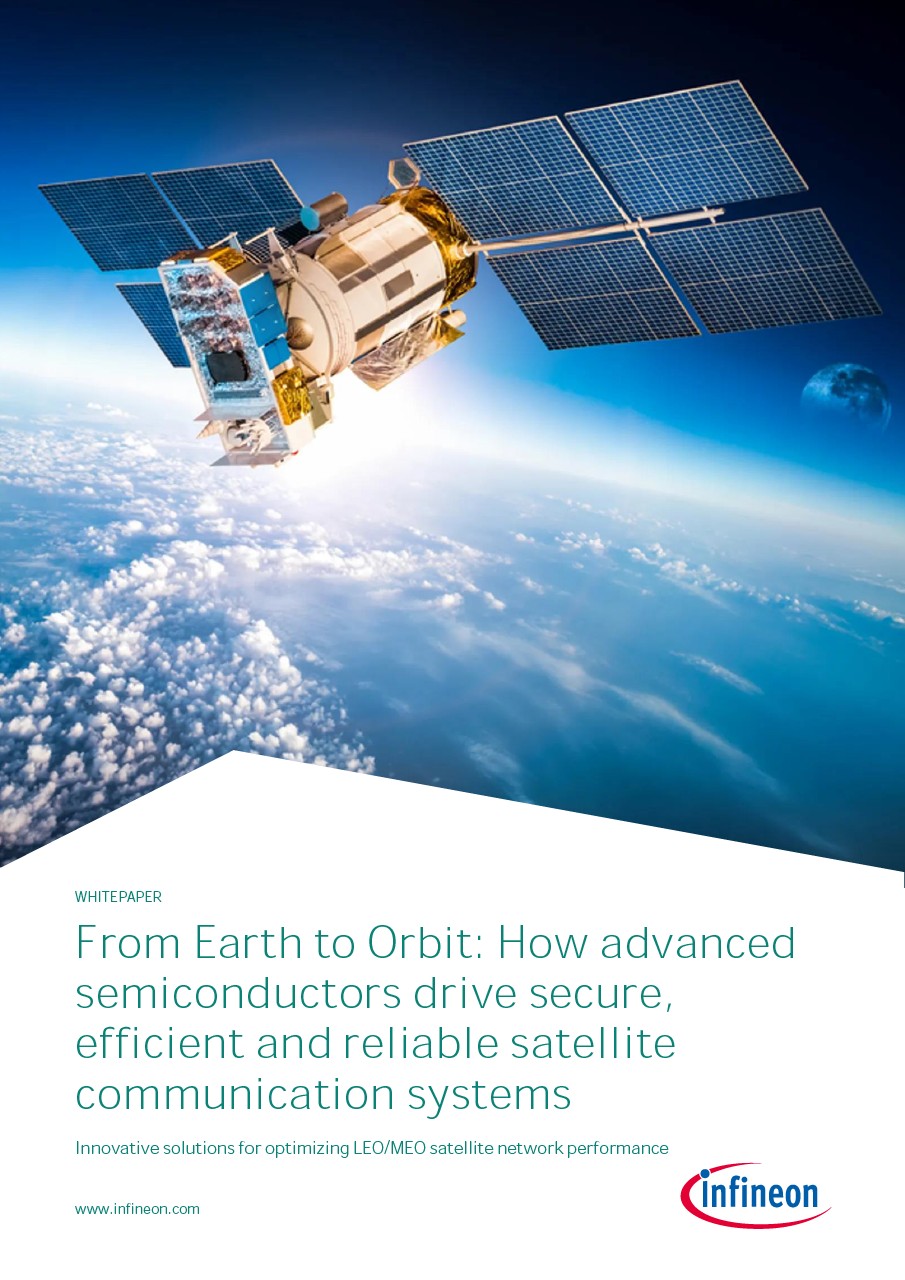 WHITEPAPER

From Earth to Orbit: How advanced semiconductors drive secure, efficient and reliable satellite communication systems

Innovative solutions for optimizing LEO/MEO satellite network performance

www.infineon.com

infineon